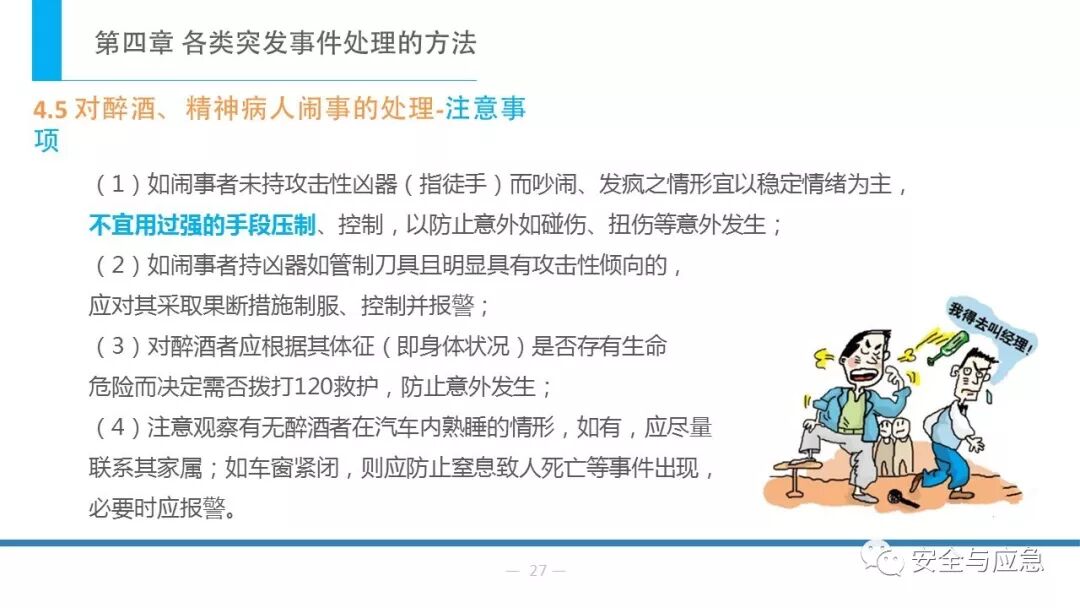 第四章 各类突发事件处理的方法

4.5 对醉酒、精神病人闹事的处理-注意事项

（1）如闹事者未持攻击性凶器（指徒手）而吵闹、发疯之情形宜以稳定情绪为主，不宜用过强的手段压制、控制，以防止意外如碰伤、扭伤等意外发生；

（2）如闹事者持凶器如管制刀具且明显具有攻击性倾向的，应对其采取果断措施制服、控制并报警；

（3）对醉酒者应根据其体征（即身体状况）是否存有生命危险而决定需否拨打120救护，防止意外发生；

（4）注意观察有无醉酒者在汽车内熟睡的情形，如有，应尽量联系其家属；如车窗紧闭，则应防止窒息致人死亡等事件出现，必要时应报警。

我得去叫经理!

— 27 —

安全与应急